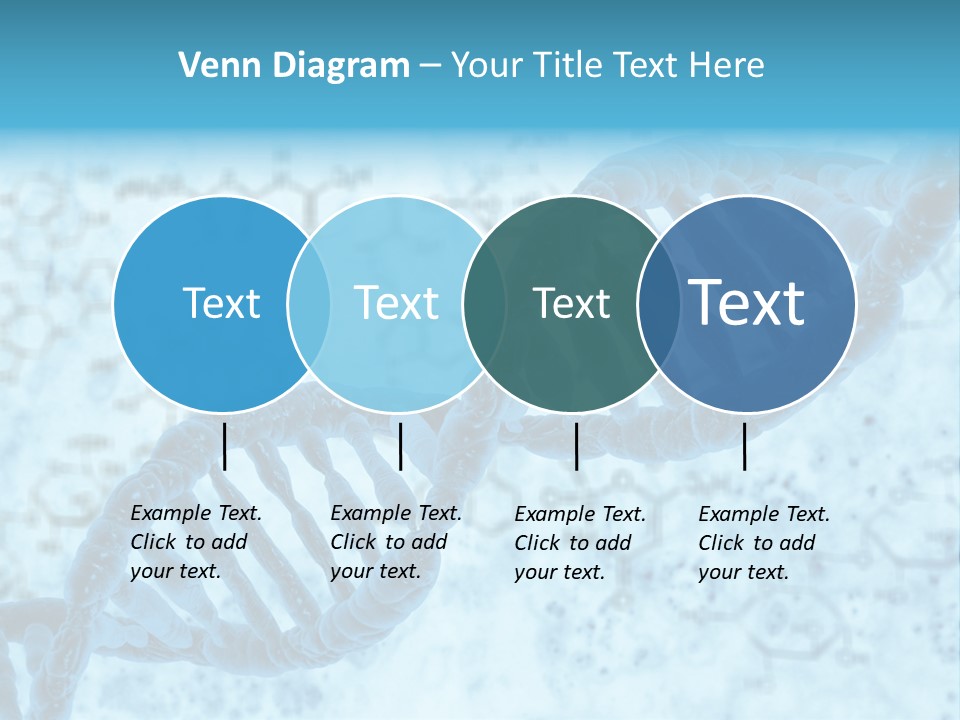 Venn Diagram – Your Title Text Here

Text

Text

Text

Text

Example Text. Click to add your text.

Example Text. Click to add your text.

Example Text. Click to add your text.

Example Text. Click to add your text.